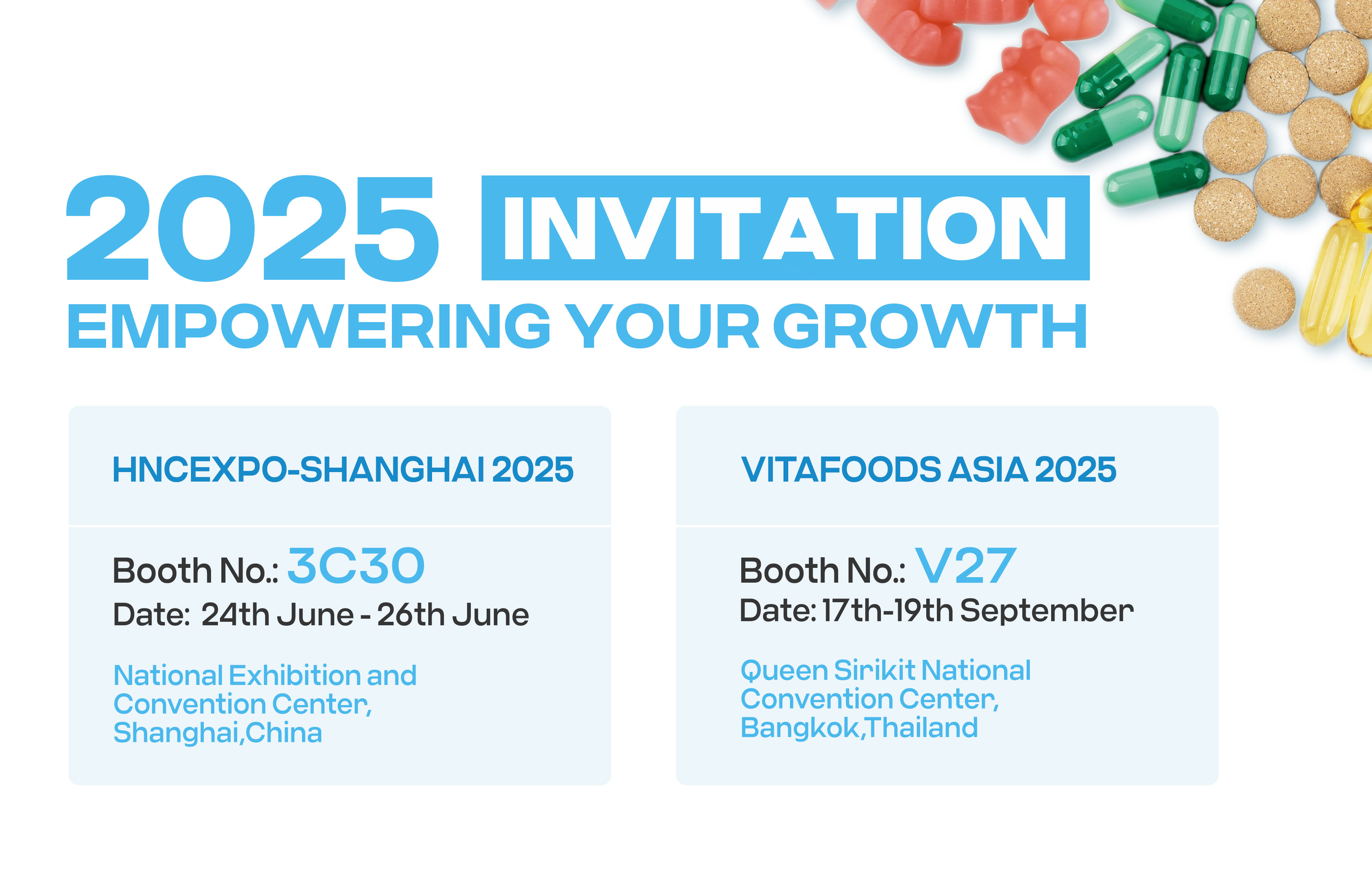 2025 INVITATION
EMPOWERING YOUR GROWTH

HNCEXPO-SHANGHAI 2025

Booth No.: 3C30
Date: 24th June - 26th June

National Exhibition and Convention Center, Shanghai,China

VITAFOODS ASIA 2025

Booth No.: V27
Date: 17th-19th September

Queen Sirikit National Convention Center, Bangkok,Thailand